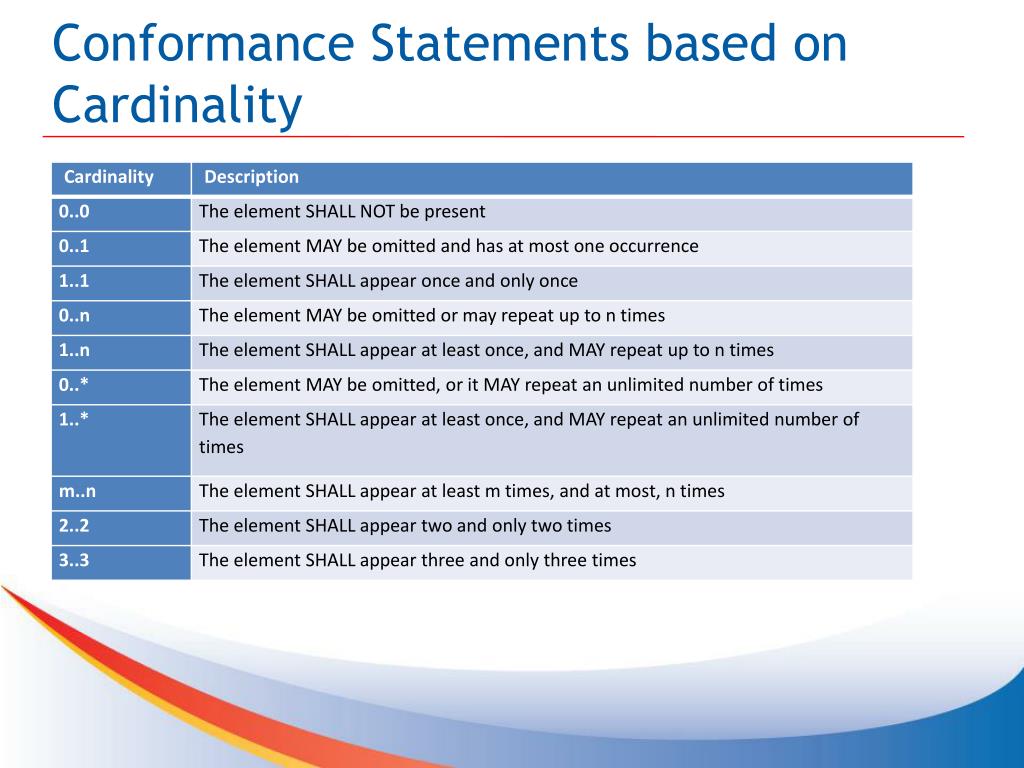 Conformance Statements based on Cardinality

| Cardinality | Description |
|---|---|
| 0..0 | The element SHALL NOT be present |
| 0..1 | The element MAY be omitted and has at most one occurrence |
| 1..1 | The element SHALL appear once and only once |
| 0..n | The element MAY be omitted or may repeat up to n times |
| 1..n | The element SHALL appear at least once, and MAY repeat up to n times |
| 0..* | The element MAY be omitted, or it MAY repeat an unlimited number of times |
| 1..* | The element SHALL appear at least once, and MAY repeat an unlimited number of times |
| m..n | The element SHALL appear at least m times, and at most, n times |
| 2..2 | The element SHALL appear two and only two times |
| 3..3 | The element SHALL appear three and only three times |